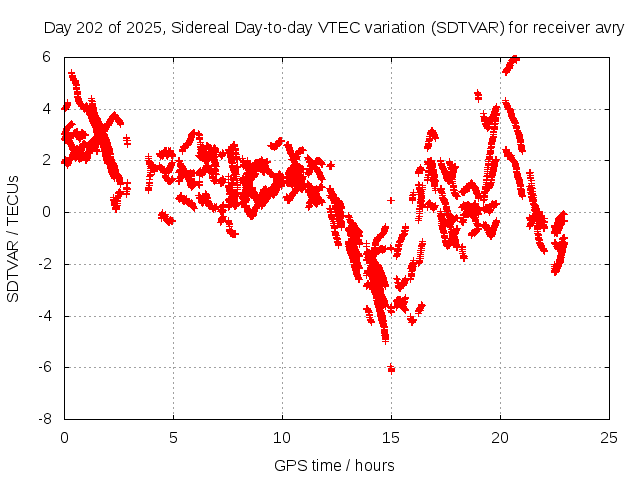 Day 202 of 2025, Sidereal Day-to-day VTEC variation (SDTVAR) for receiver avry

SDTVAR / TECUs

6
4
2
0
-2
-4
-6
-8

0
5
10
15
20
25

GPS time / hours